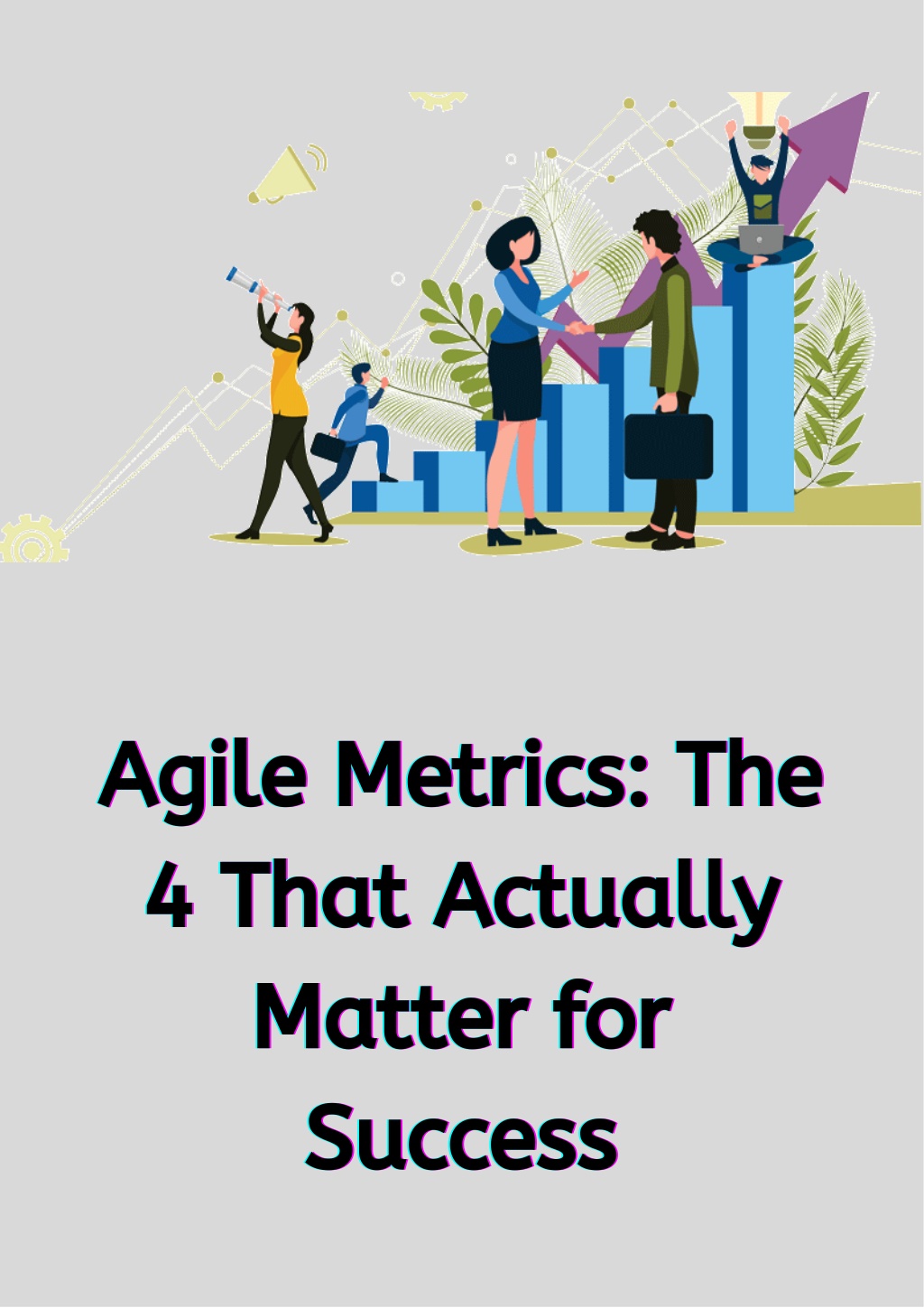 Agile Metrics: The 4 That Actually Matter for Success